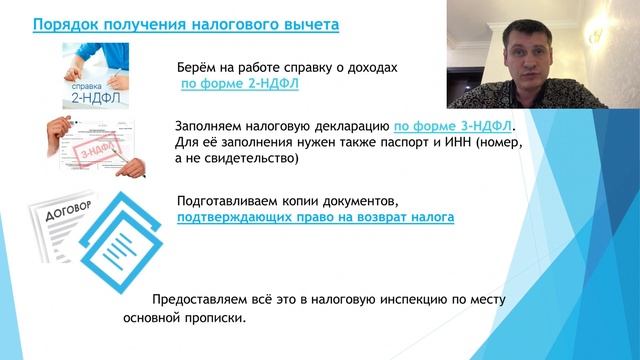 Порядок получения налогового вычета

справка
2-НДФЛ

Берём на работе справку о доходах по форме 2-НДФЛ

3-НДФЛ

Заполняем налоговую декларацию по форме 3-НДФЛ. Для её заполнения нужен также паспорт и ИНН (номер, а не свидетельство)

ДОГОВОР

Подготавливаем копии документов, подтверждающих право на возврат налога

Предоставляем всё это в налоговую инспекцию по месту основной прописки.